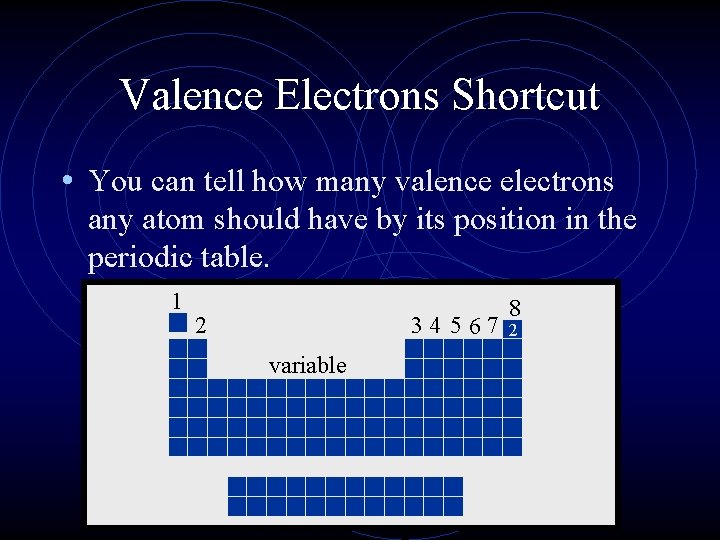 Valence Electrons Shortcut

• You can tell how many valence electrons any atom should have by its position in the periodic table.

1

2

variable

3 4 5 6 7

8

2